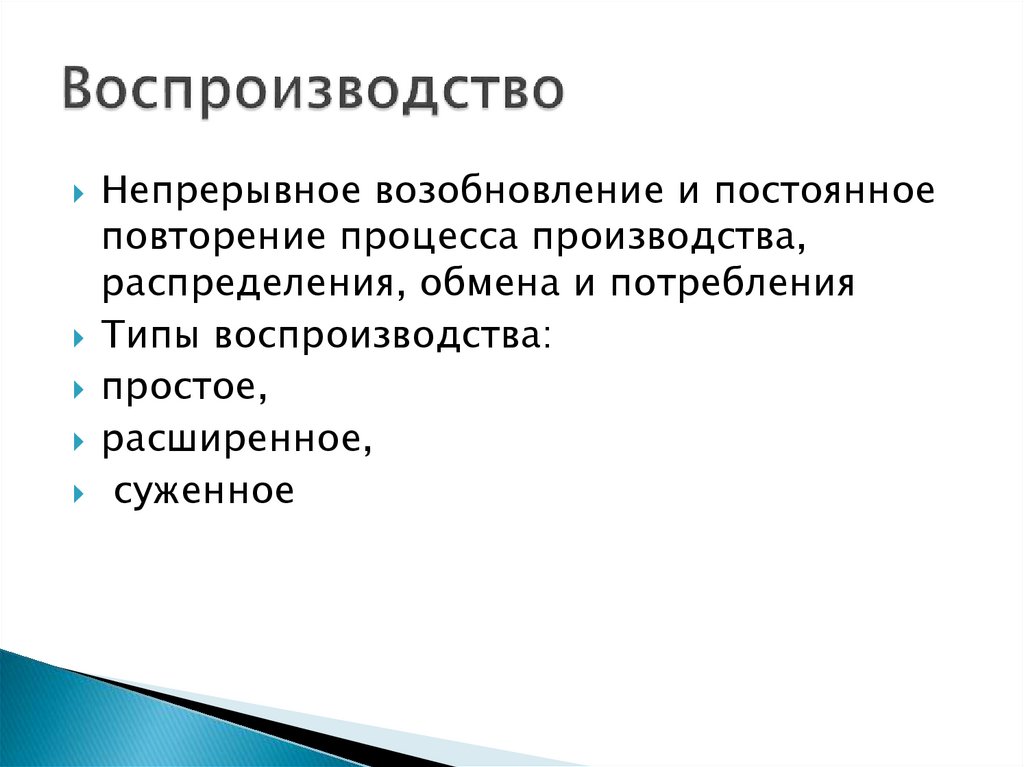 Воспроизводство

Непрерывное возобновление и постоянное повторение процесса производства, распределения, обмена и потребления

Типы воспроизводства:

простое,

расширенное,

суженное